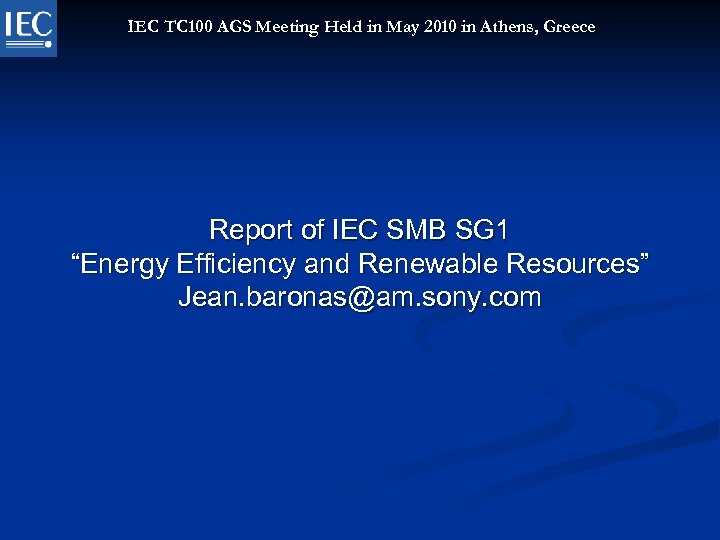 IEC

IEC TC100 AGS Meeting Held in May 2010 in Athens, Greece

Report of IEC SMB SG1
“Energy Efficiency and Renewable Resources”
Jean.baronas@am.sony.com